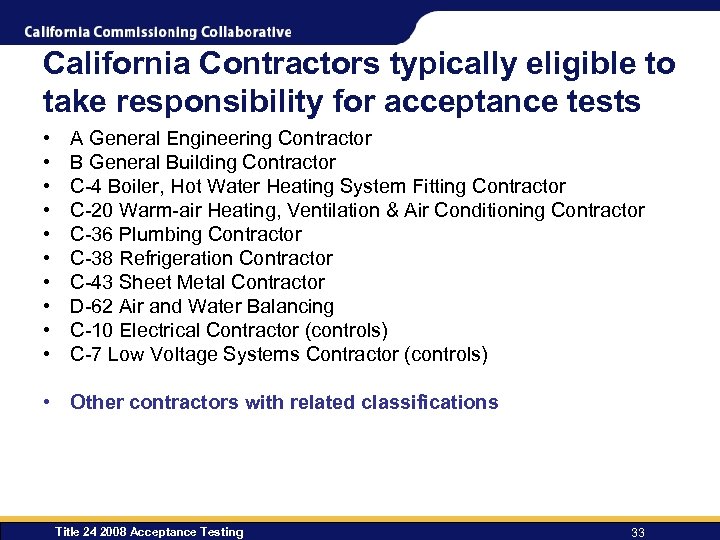 California Commissioning Collaborative

California Contractors typically eligible to take responsibility for acceptance tests

• A General Engineering Contractor
• B General Building Contractor
• C-4 Boiler, Hot Water Heating System Fitting Contractor
• C-20 Warm-air Heating, Ventilation & Air Conditioning Contractor
• C-36 Plumbing Contractor
• C-38 Refrigeration Contractor
• C-43 Sheet Metal Contractor
• D-62 Air and Water Balancing
• C-10 Electrical Contractor (controls)
• C-7 Low Voltage Systems Contractor (controls)

• Other contractors with related classifications

Title 24 2008 Acceptance Testing

33